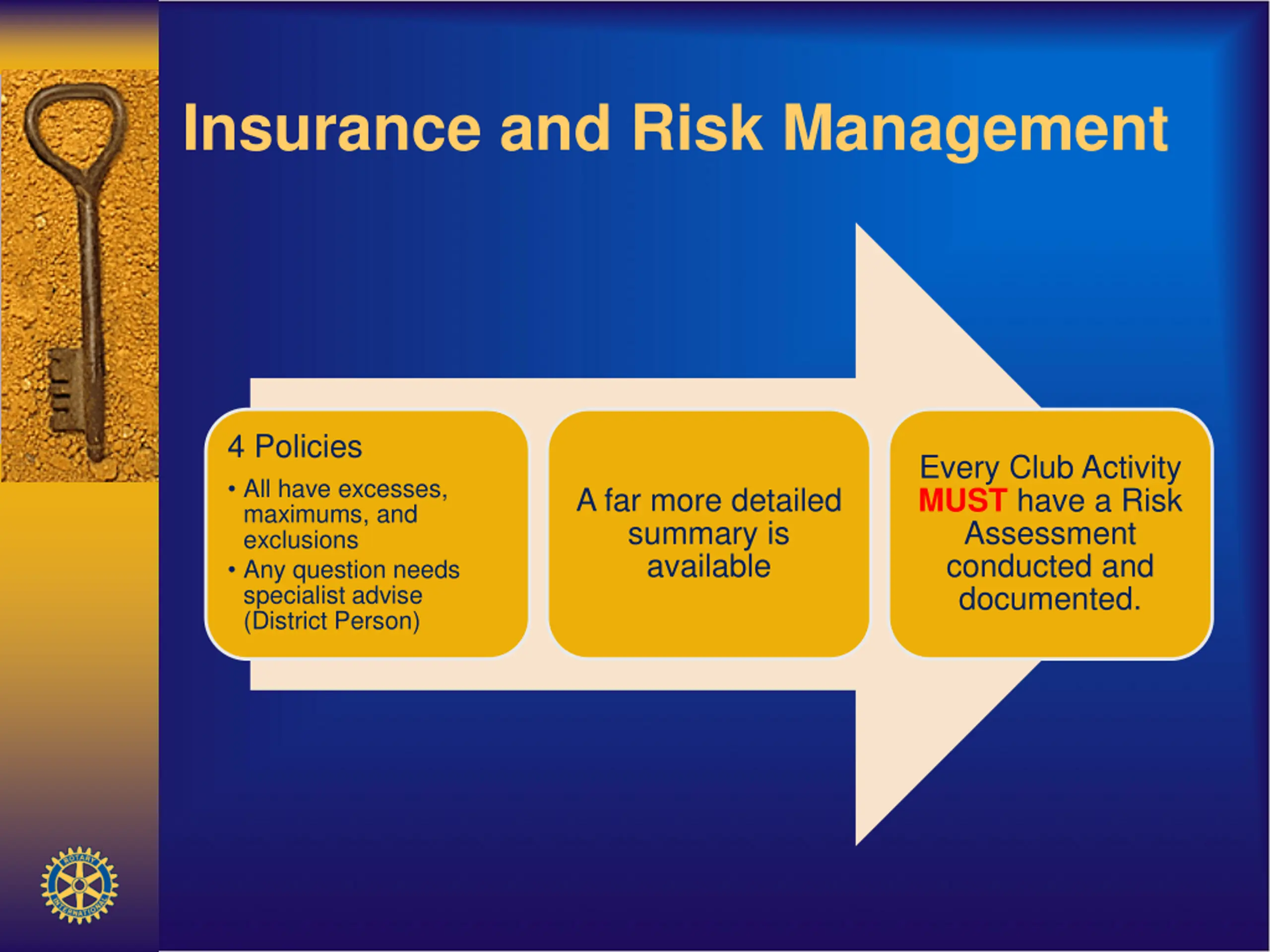 Insurance and Risk Management

4 Policies
• All have excesses, maximums, and exclusions
• Any question needs specialist advise (District Person)

A far more detailed summary is available

Every Club Activity MUST have a Risk Assessment conducted and documented.

ROTARY INTERNATIONAL